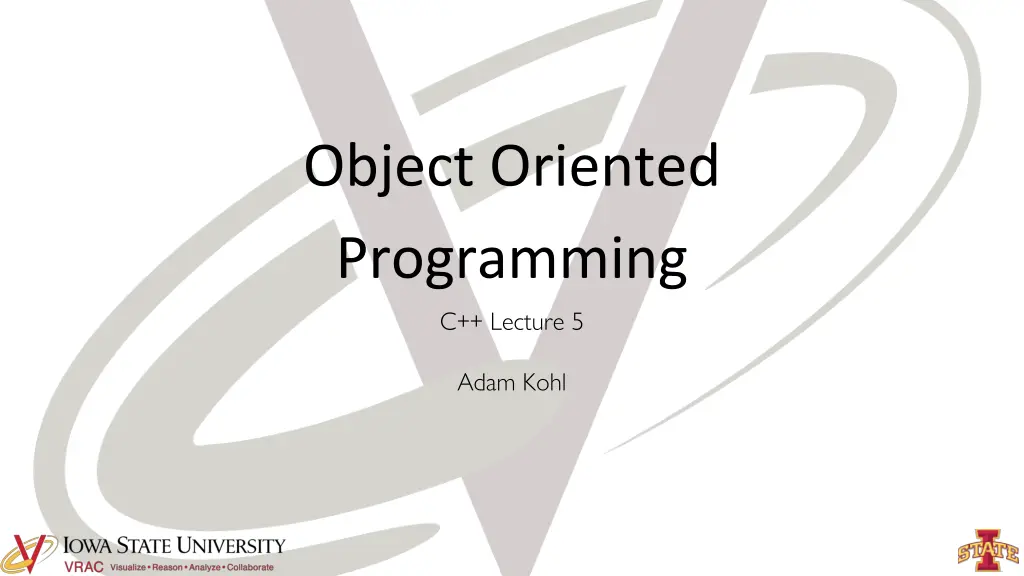 Object Oriented Programming

C++ Lecture 5

Adam Kohl

IOWA STATE UNIVERSITY
VRAC Visualize • Reason • Analyze • Collaborate

STATE